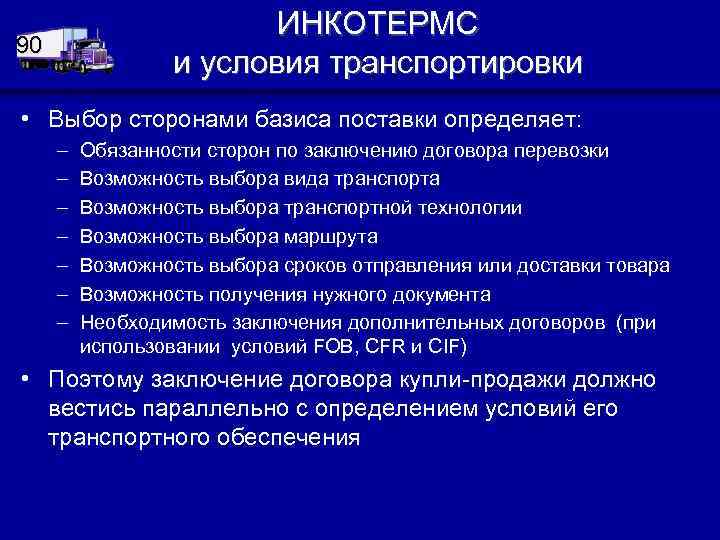 90

ИНКОТЕРМС
и условия транспортировки

• Выбор сторонами базиса поставки определяет:
– Обязанности сторон по заключению договора перевозки
– Возможность выбора вида транспорта
– Возможность выбора транспортной технологии
– Возможность выбора маршрута
– Возможность выбора сроков отправления или доставки товара
– Возможность получения нужного документа
– Необходимость заключения дополнительных договоров (при использовании условий FOB, CFR и CIF)

• Поэтому заключение договора купли-продажи должно вестись параллельно с определением условий его транспортного обеспечения